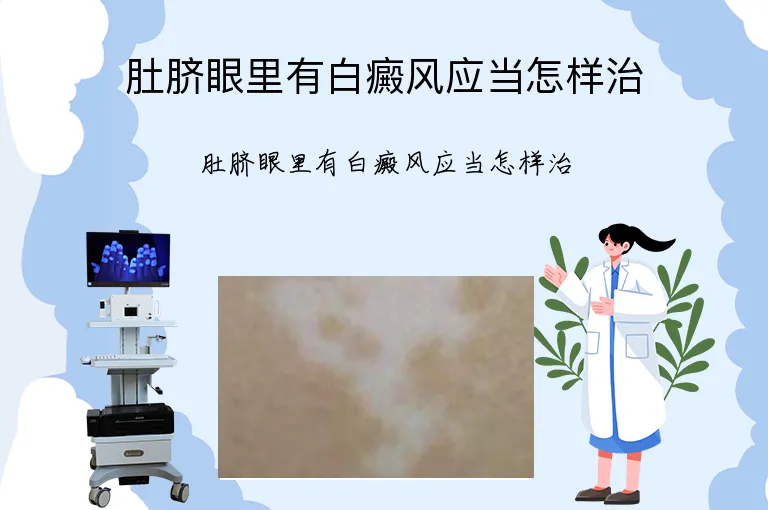 肚脐眼里有白癜风应当怎样治

肚脐眼里有白癜风应当怎样治